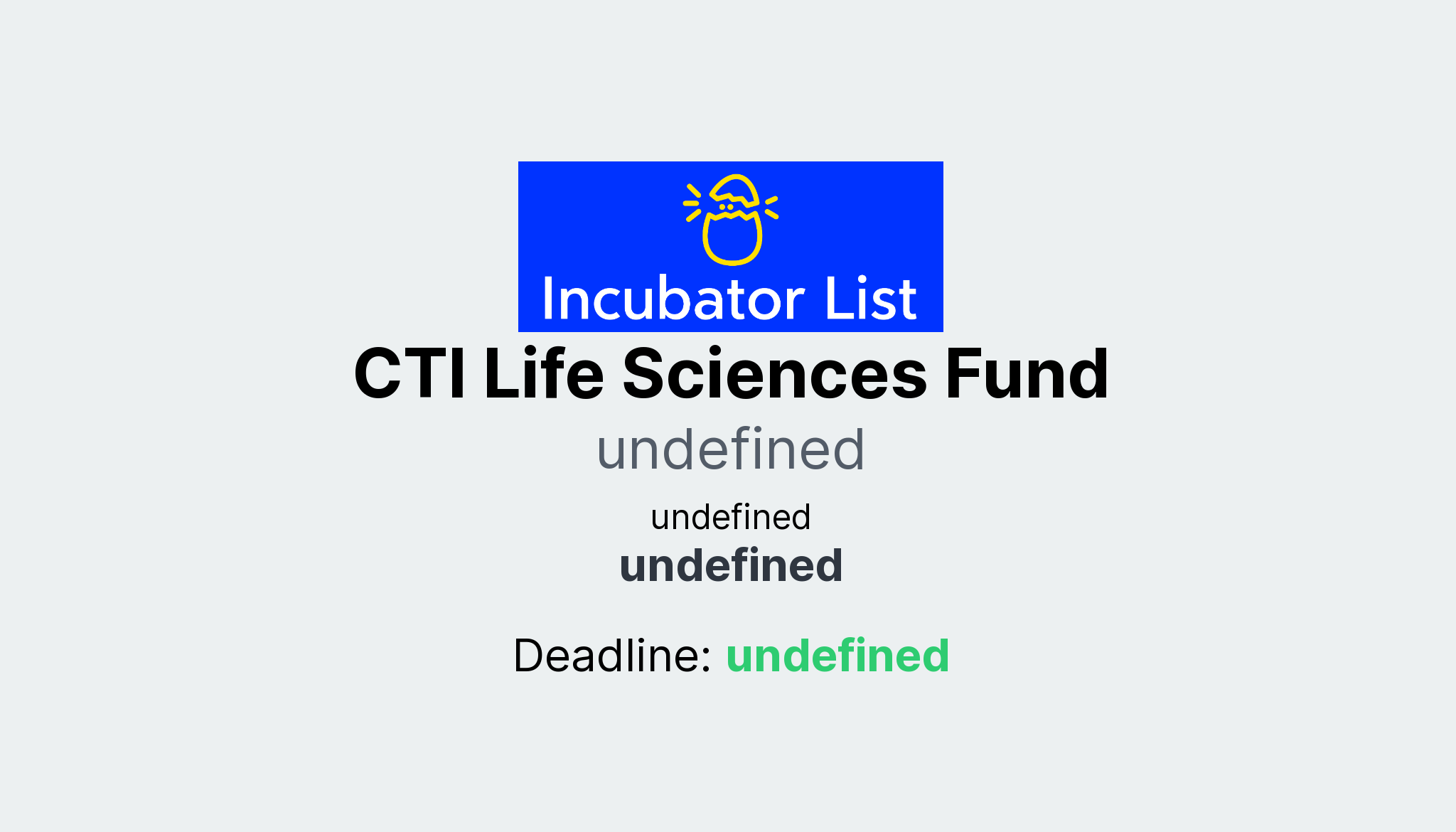 Incubator List

CTI Life Sciences Fund

undefined

undefined
undefined

Deadline: undefined